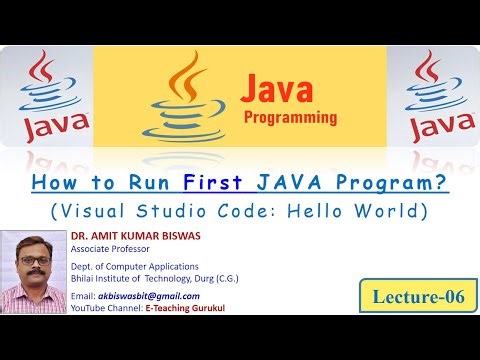 Java

Java
Programming

Java

How to Run First JAVA Program?
(Visual Studio Code: Hello World)

DR. AMIT KUMAR BISWAS
Associate Professor

Dept. of Computer Applications
Bhilai Institute of Technology, Durg (C.G.)

Email: akbiswasbit@gmail.com
YouTube Channel: E-Teaching Gurukul

Lecture-06